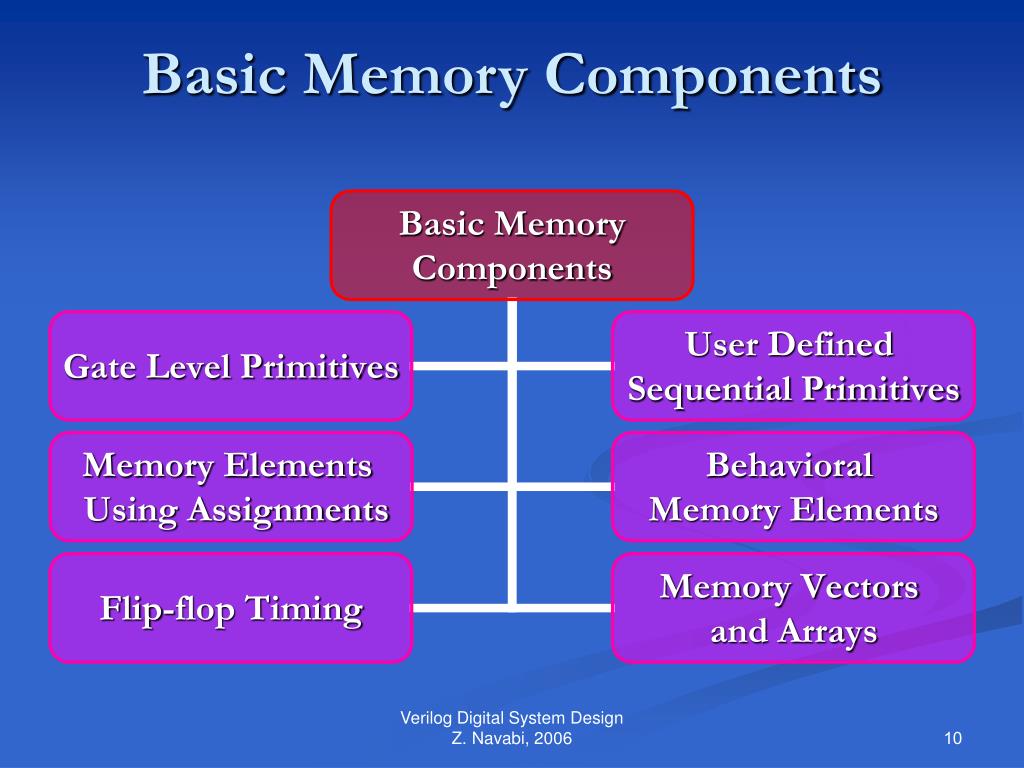 Basic Memory Components

Basic Memory Components

Gate Level Primitives

User Defined Sequential Primitives

Memory Elements Using Assignments

Behavioral Memory Elements

Flip-flop Timing

Memory Vectors and Arrays

Verilog Digital System Design
Z. Navabi, 2006

10